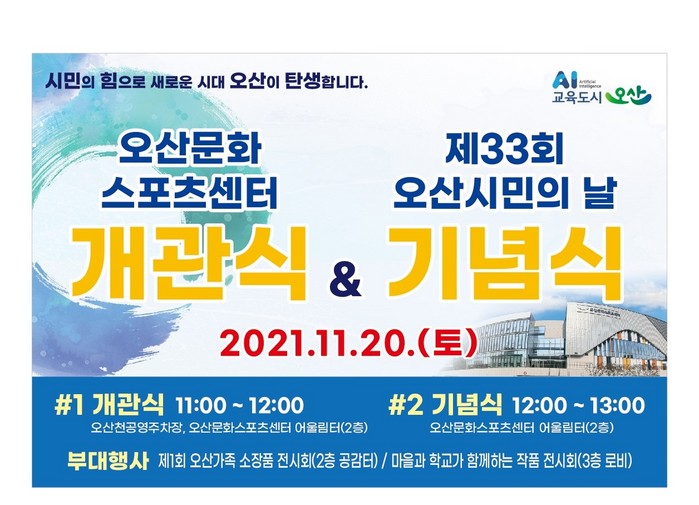 시민의 힘으로 새로운 시대 오산이 탄생합니다.

AI Artificial Intelligence
교육도시 오산

오산문화 스포츠센터
개관식

&

제33회 오산시민의 날
기념식

2021.11.20.(토)

#1 개관식 11:00 ~ 12:00
오산천공영주차장, 오산문화스포츠센터 어울림터(2층)

#2 기념식 12:00 ~ 13:00
오산문화스포츠센터 어울림터(2층)

부대행사 제1회 오산가족 소장품 전시회(2층 공감터) / 마을과 학교가 함께하는 작품 전시회(3층 로비)